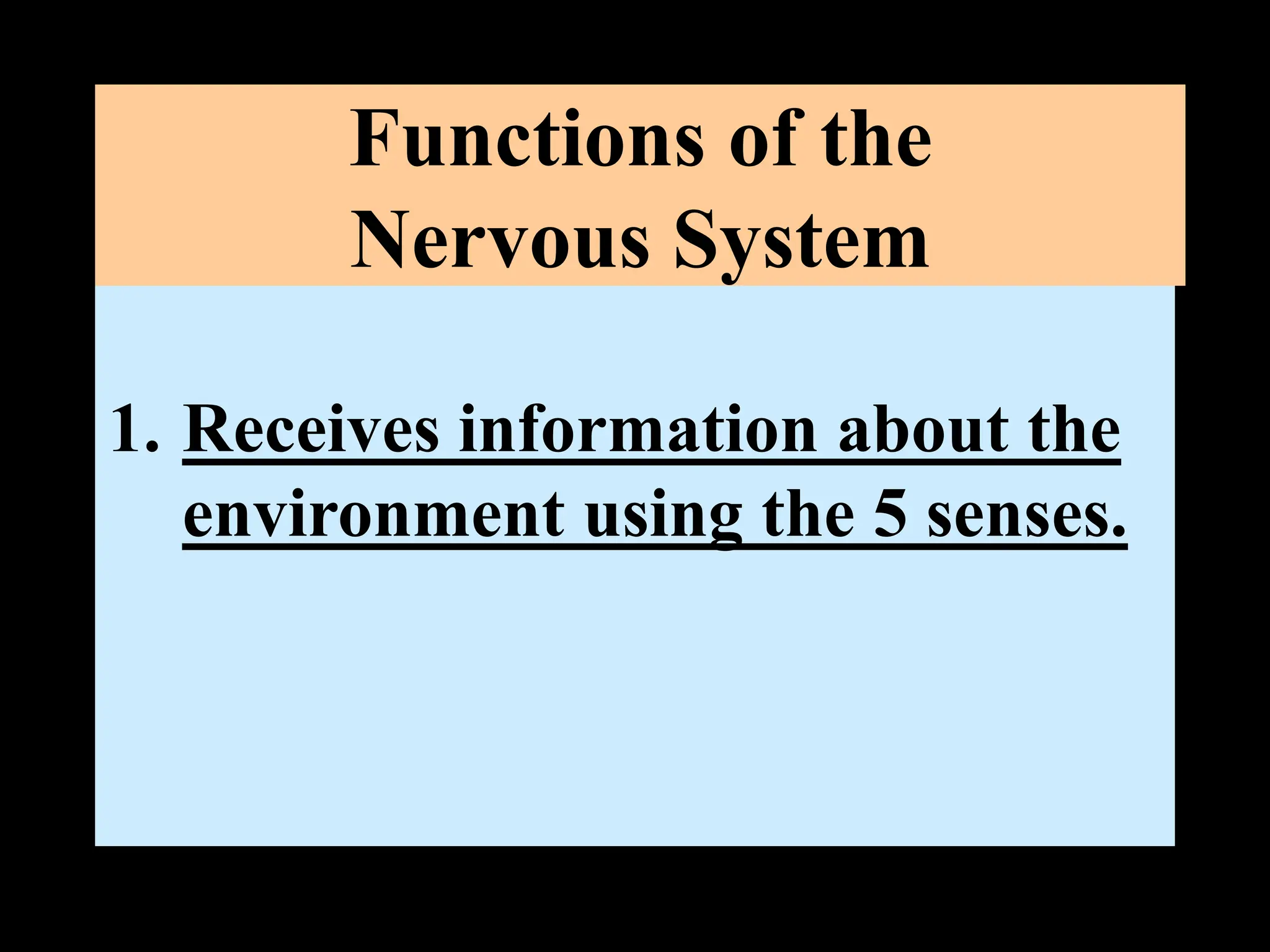 Functions of the Nervous System

1. Receives information about the environment using the 5 senses.